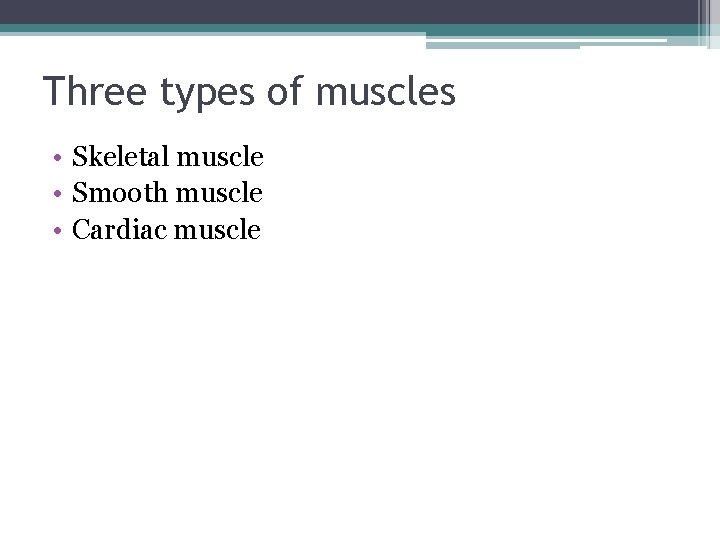 Three types of muscles

• Skeletal muscle
• Smooth muscle
• Cardiac muscle